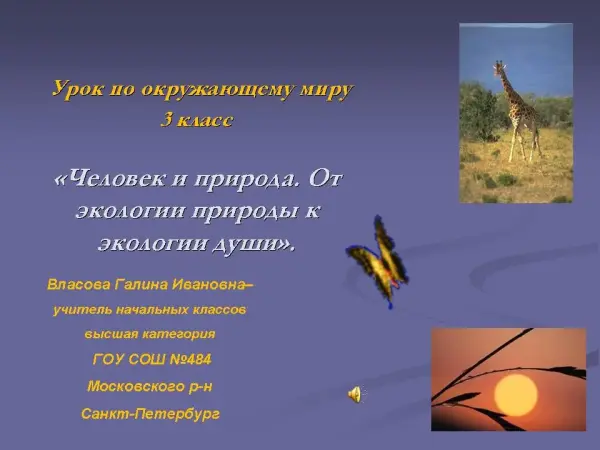 Урок по окружающему миру
3 класс

«Человек и природа. От экологии природы к экологии души».

Власова Галина Ивановна–
учитель начальных классов
высшая категория
ГОУ СОШ №484
Московского р-н
Санкт-Петербург